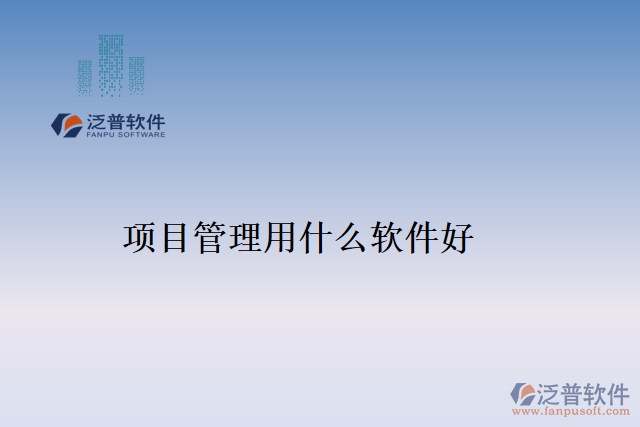 泛普软件
FANPU SOFTWARE

项目管理用什么软件好

泛普软件
www.fanpusoft.com